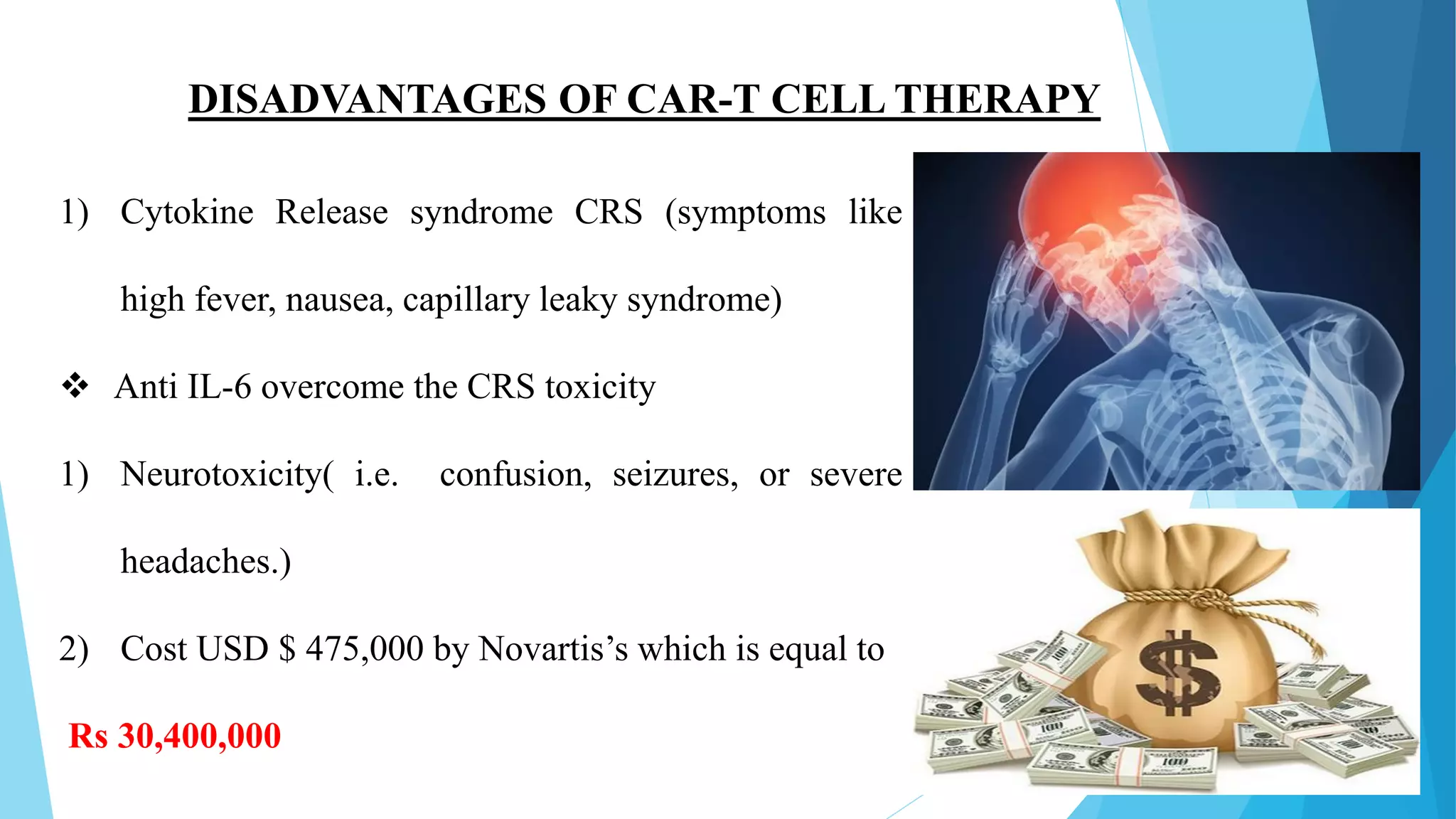 DISADVANTAGES OF CAR-T CELL THERAPY

1) Cytokine Release syndrome CRS (symptoms like high fever, nausea, capillary leaky syndrome)

❖ Anti IL-6 overcome the CRS toxicity

1) Neurotoxicity( i.e. confusion, seizures, or severe headaches.)

2) Cost USD $ 475,000 by Novartis's which is equal to Rs 30,400,000

$

100

100

100